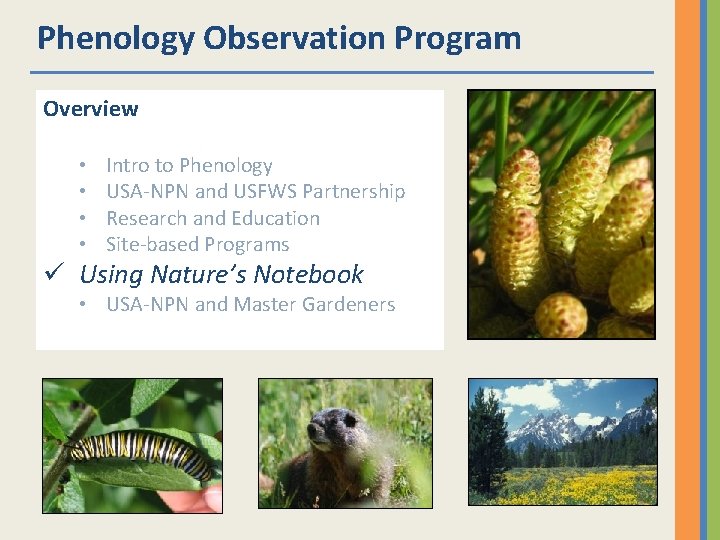 Phenology Observation Program

Overview

• Intro to Phenology
• USA-NPN and USFWS Partnership
• Research and Education
• Site-based Programs
✓ Using Nature's Notebook
• USA-NPN and Master Gardeners